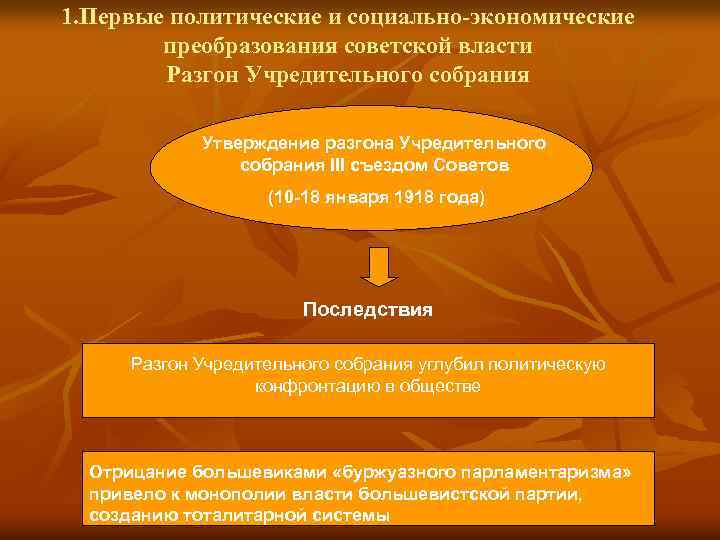 1.Первые политические и социально-экономические преобразования советской власти
Разгон Учредительного собрания

Утверждение разгона Учредительного собрания III съездом Советов

(10-18 января 1918 года)

Последствия

Разгон Учредительного собрания углубил политическую конфронтацию в обществе

Отрицание большевиками «буржуазного парламентаризма» привело к монополии власти большевистской партии, созданию тоталитарной системы